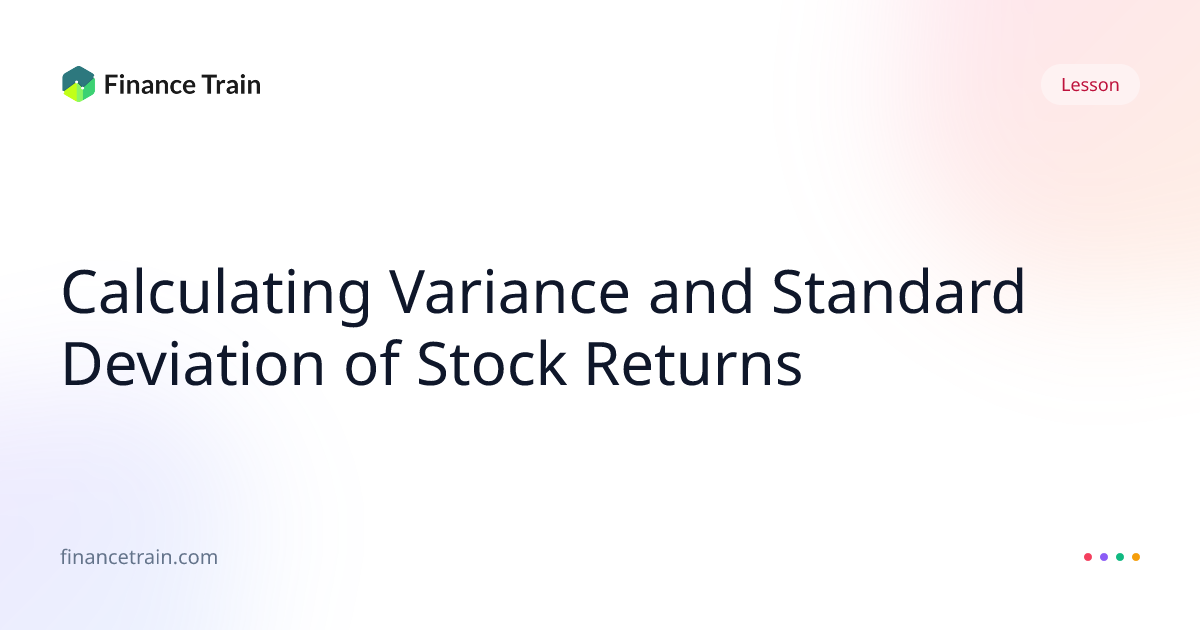 Finance Train

Lesson

Calculating Variance and Standard Deviation of Stock Returns

financetrain.com